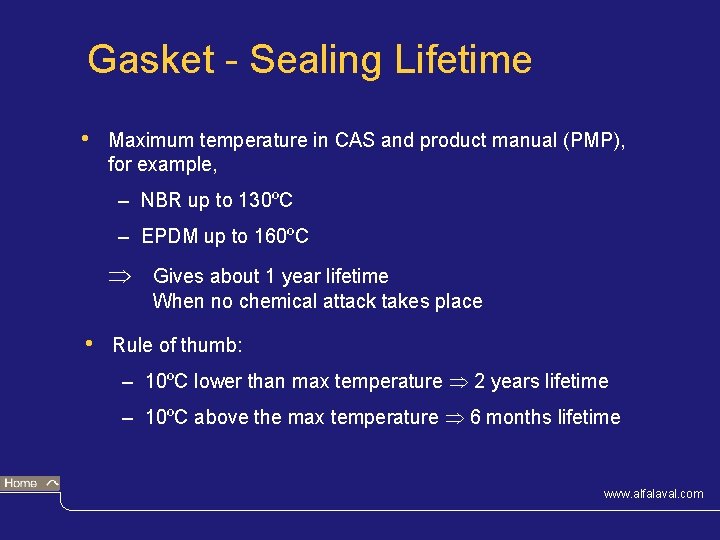 Gasket - Sealing Lifetime

• Maximum temperature in CAS and product manual (PMP), for example,

– NBR up to 130ºC

– EPDM up to 160ºC

$\Rightarrow$ Gives about 1 year lifetime
When no chemical attack takes place

• Rule of thumb:

– 10ºC lower than max temperature $\Rightarrow$ 2 years lifetime

– 10ºC above the max temperature $\Rightarrow$ 6 months lifetime

Home

www.alfalaval.com